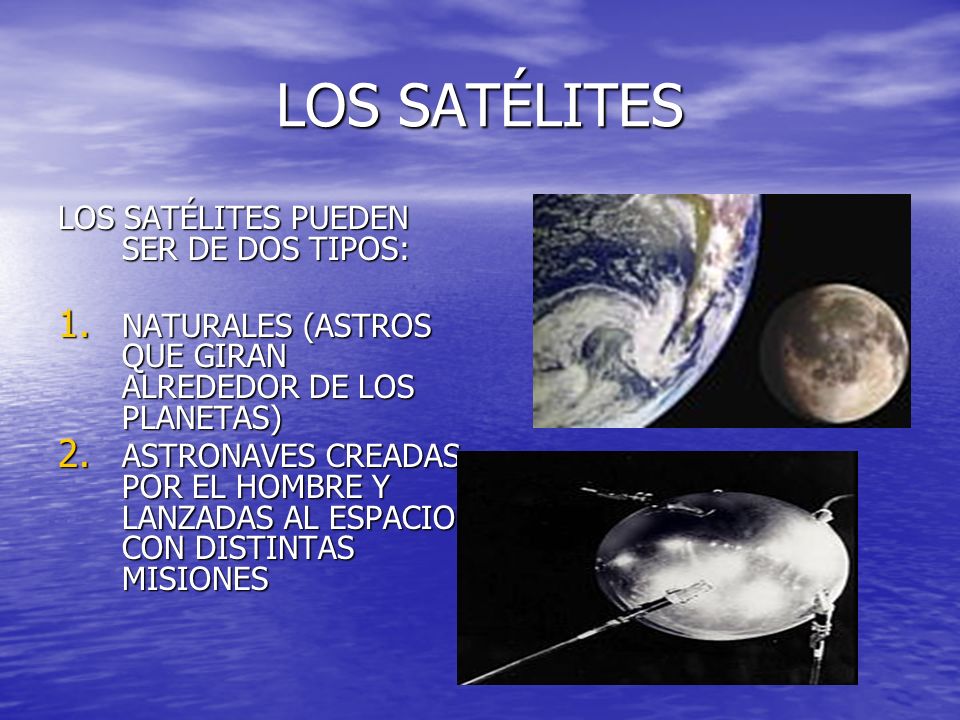 LOS SATÉLITES

LOS SATÉLITES PUEDEN SER DE DOS TIPOS:

1. NATURALES (ASTROS QUE GIRAN ALREDEDOR DE LOS PLANETAS)
2. ASTRONAVES CREADAS POR EL HOMBRE Y LANZADAS AL ESPACIO CON DISTINTAS MISIONES